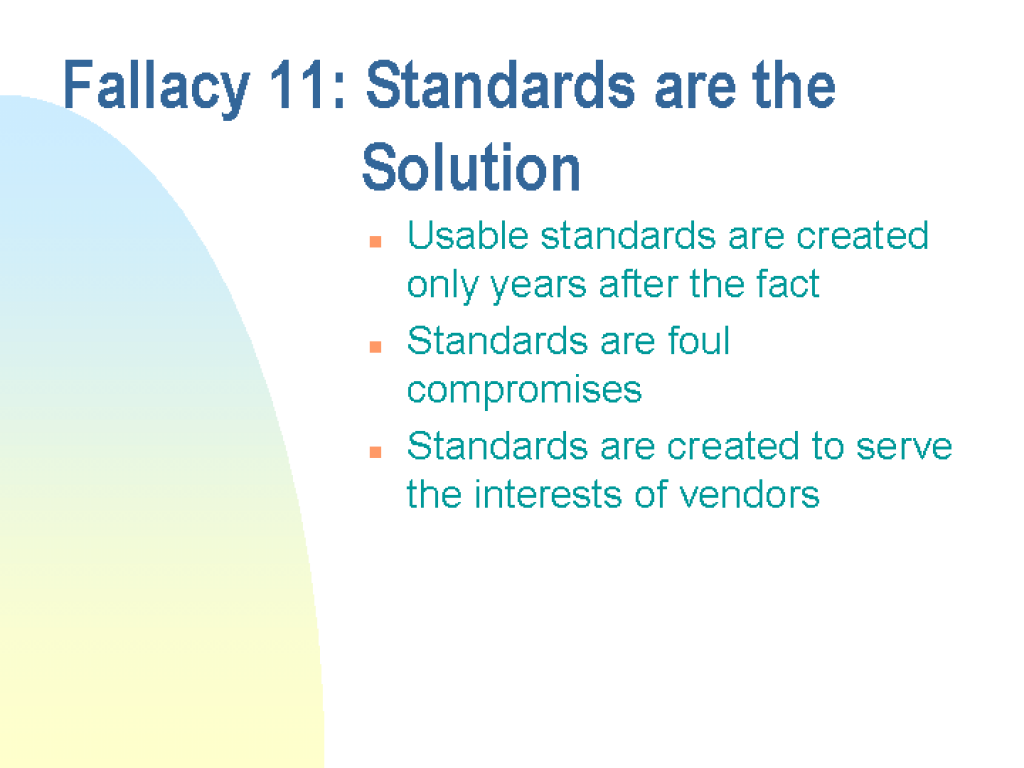 Fallacy 11: Standards are the Solution

- Usable standards are created only years after the fact
- Standards are foul compromises
- Standards are created to serve the interests of vendors